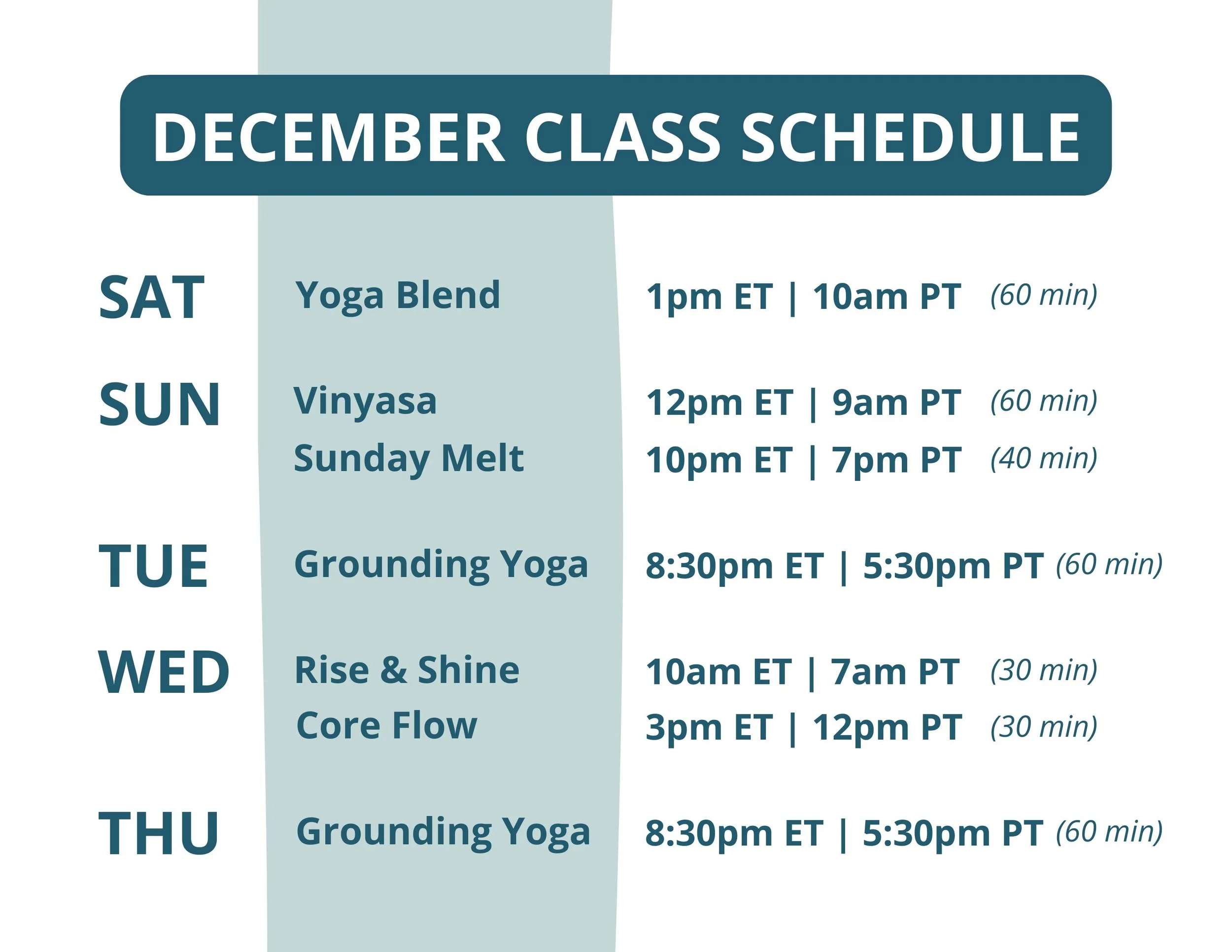 DECEMBER CLASS SCHEDULE

SAT Yoga Blend 1pm ET | 10am PT (60 min)

SUN Vinyasa 12pm ET | 9am PT (60 min)
Sunday Melt 10pm ET | 7pm PT (40 min)

TUE Grounding Yoga 8:30pm ET | 5:30pm PT (60 min)

WED Rise & Shine 10am ET | 7am PT (30 min)
Core Flow 3pm ET | 12pm PT (30 min)

THU Grounding Yoga 8:30pm ET | 5:30pm PT (60 min)